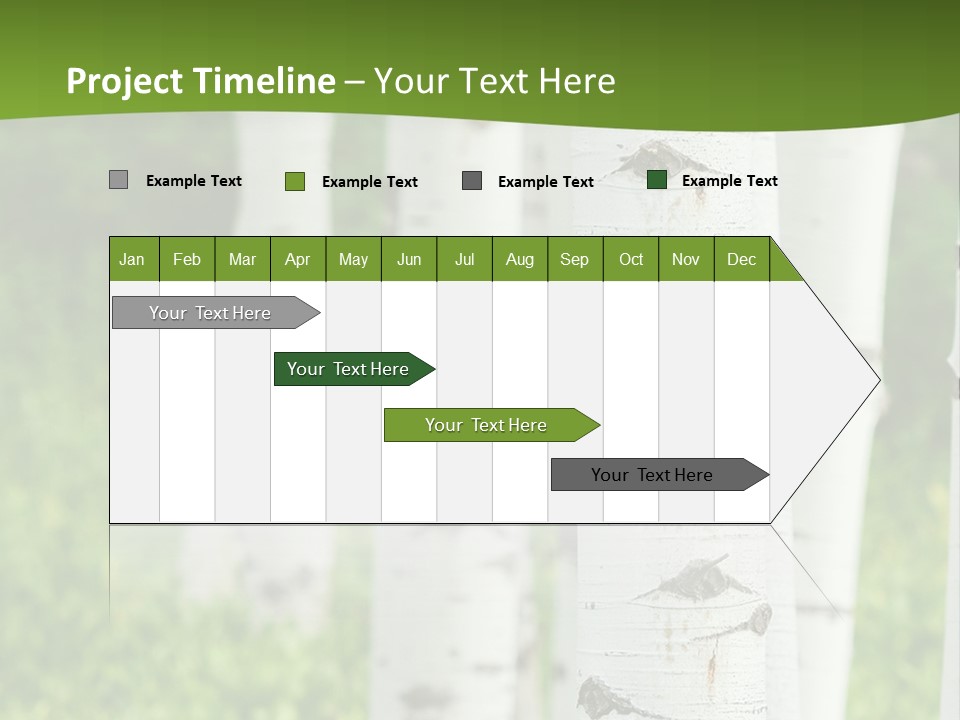 Project Timeline – Your Text Here

Example Text Example Text Example Text Example Text

| Jan | Feb | Mar | Apr | May | Jun | Jul | Aug | Sep | Oct | Nov | Dec |
|---|---|---|---|---|---|---|---|---|---|---|---|

Your Text Here

Your Text Here

Your Text Here

Your Text Here